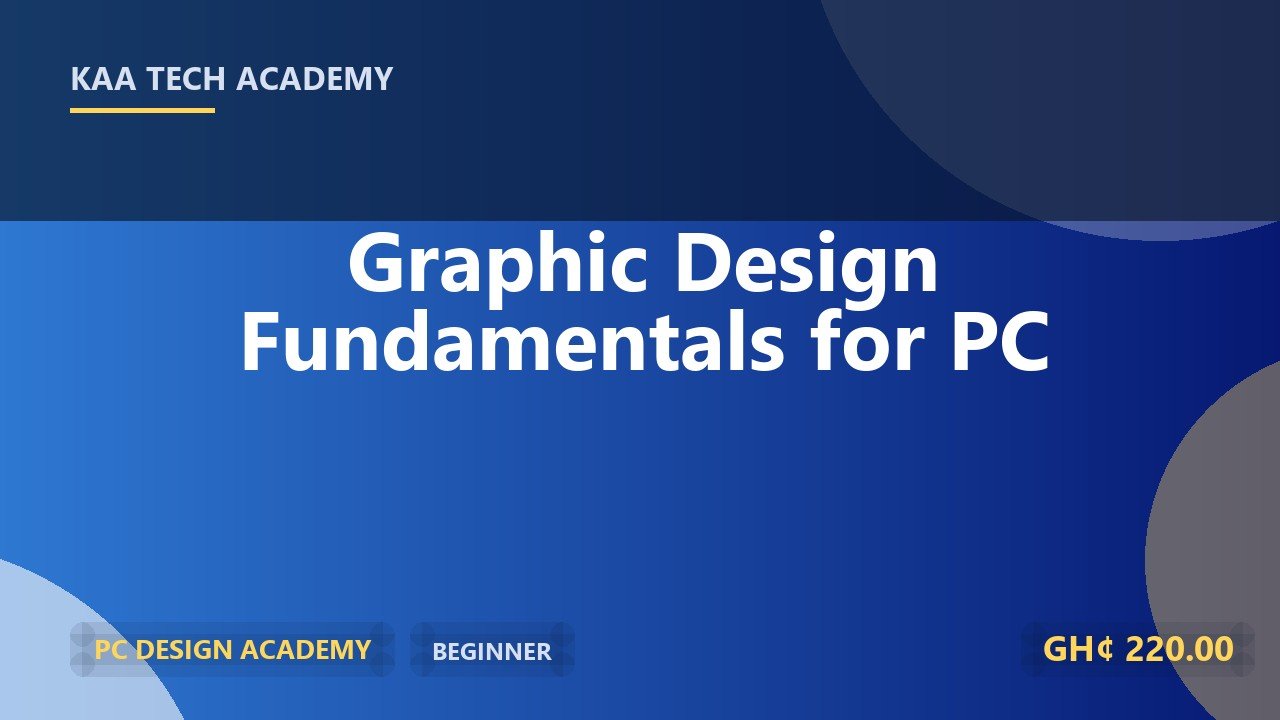 KAA TECH ACADEMY

Graphic Design Fundamentals for PC

PC DESIGN ACADEMY

BEGINNER

GH¢ 220.00